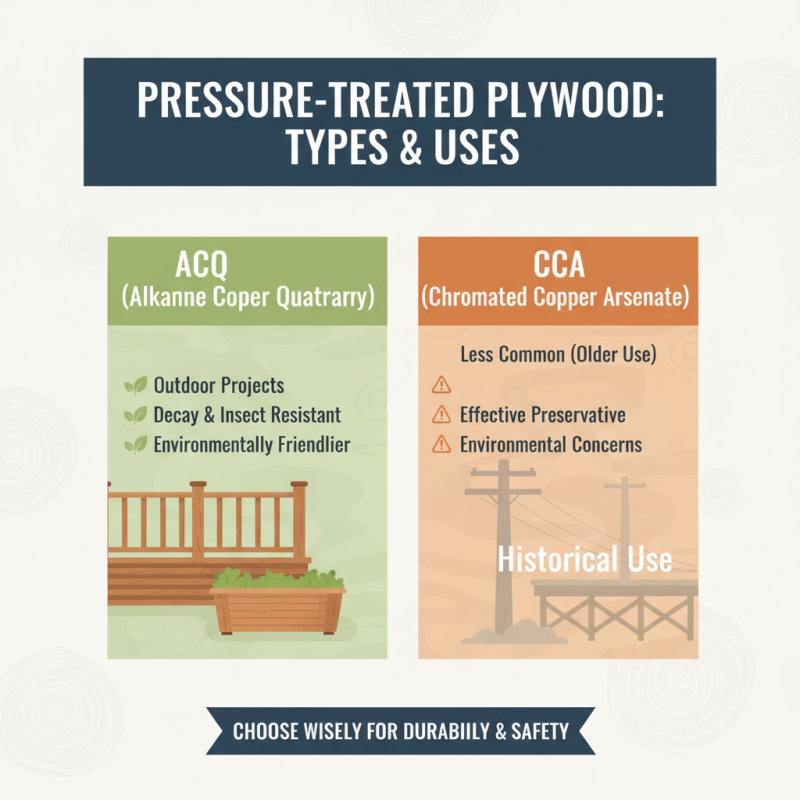 PRESSURE-TREATED PLYWOOD: TYPES & USES

ACQ
(Alkanne Coper Quatrarry)

Outdoor Projects
Decay & Insect Resistant
Environmentally Friendlier

CCA
(Chromated Copper Arsenate)

Less Common (Older Use)

Effective Preservative
Environmental Concerns

Historical Use

CHOOSE WISELY FOR DURABIILY & SAFETY